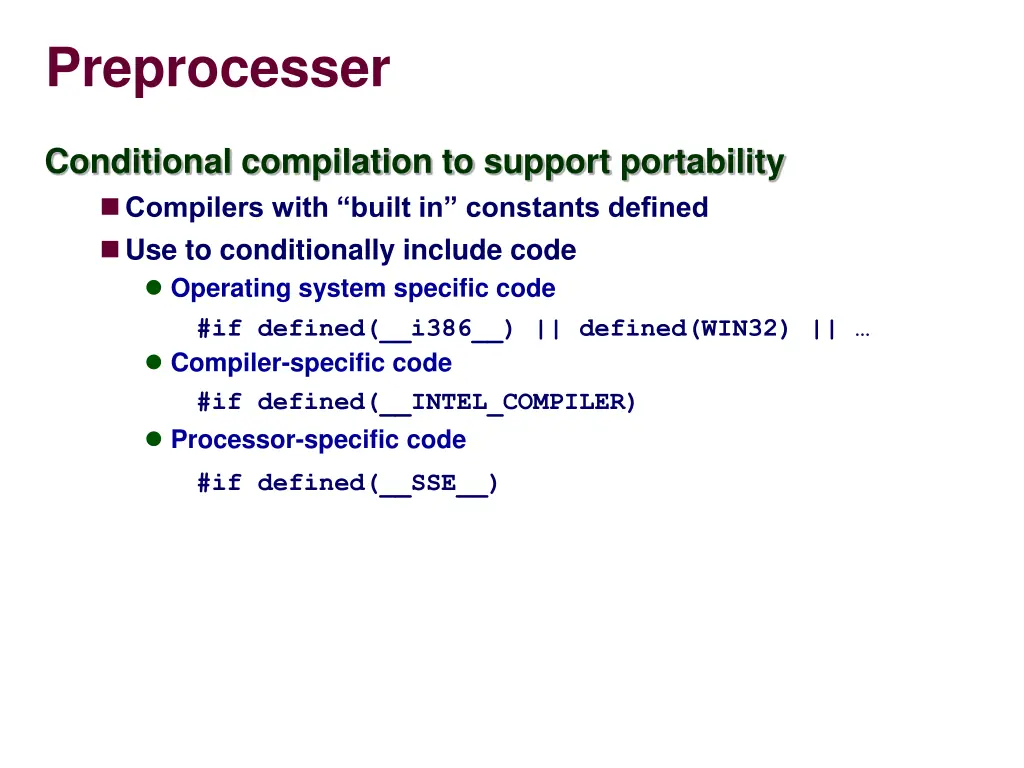 Preprocesser

Conditional compilation to support portability

Compilers with “built in” constants defined

Use to conditionally include code

Operating system specific code

#if defined(__i386__) || defined(WIN32) || …

Compiler-specific code

#if defined(__INTEL_COMPILER)

Processor-specific code

#if defined(__SSE__)